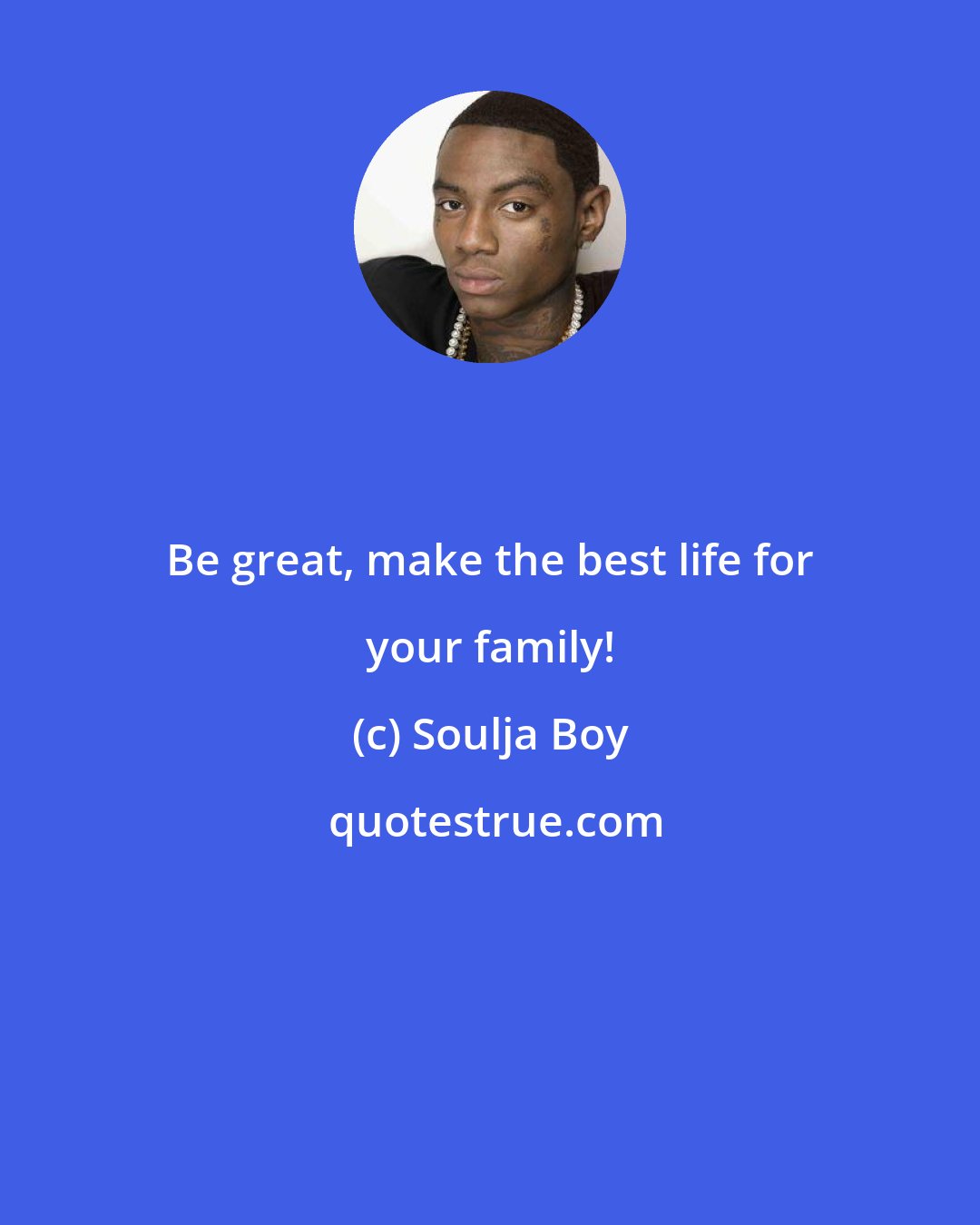 Be great, make the best life for your family!

(c) Soulja Boy

quotestrue.com